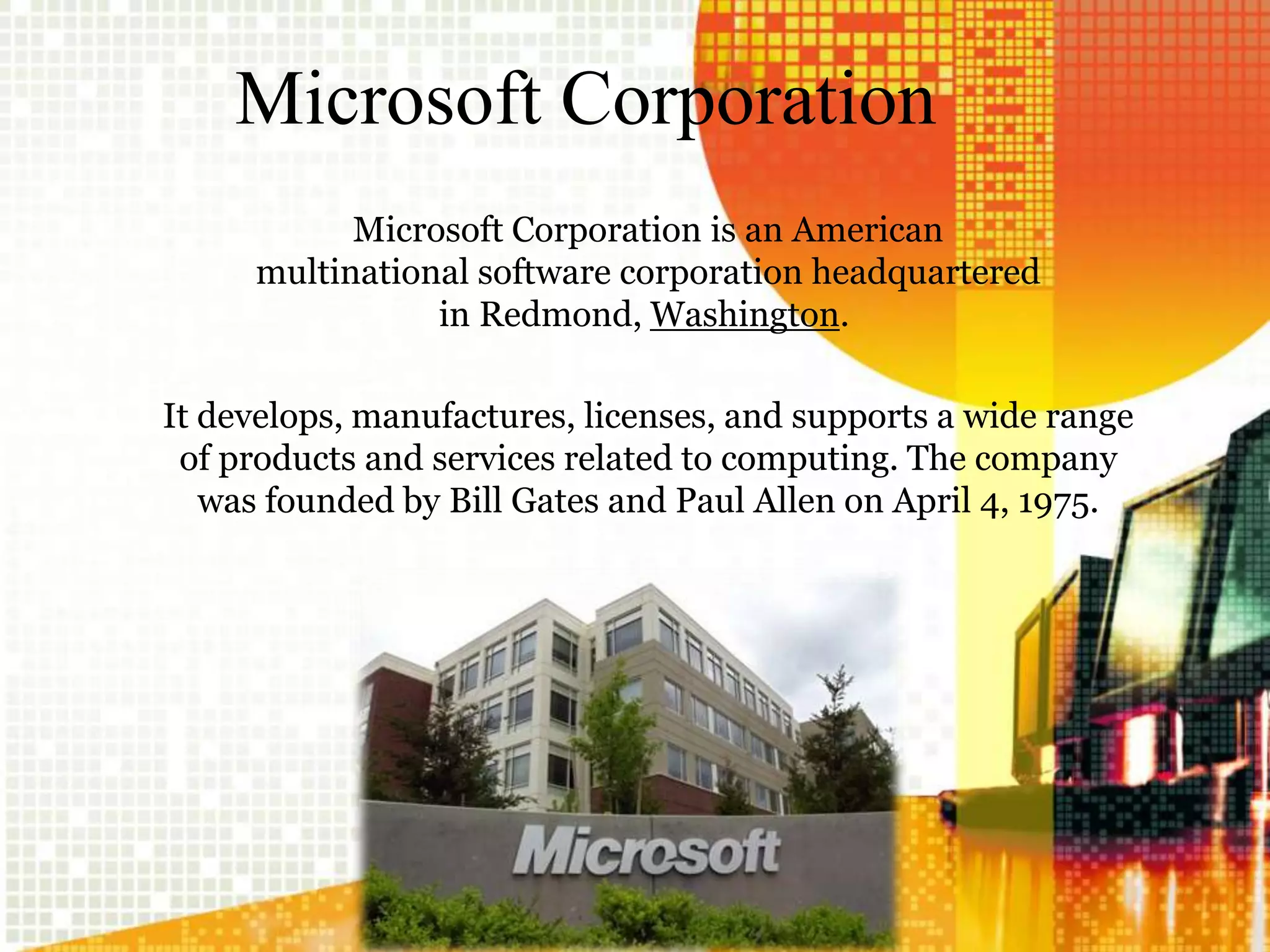 Microsoft Corporation

Microsoft Corporation is an American multinational software corporation headquartered in Redmond, Washington.

It develops, manufactures, licenses, and supports a wide range of products and services related to computing. The company was founded by Bill Gates and Paul Allen on April 4, 1975.

Microsoft